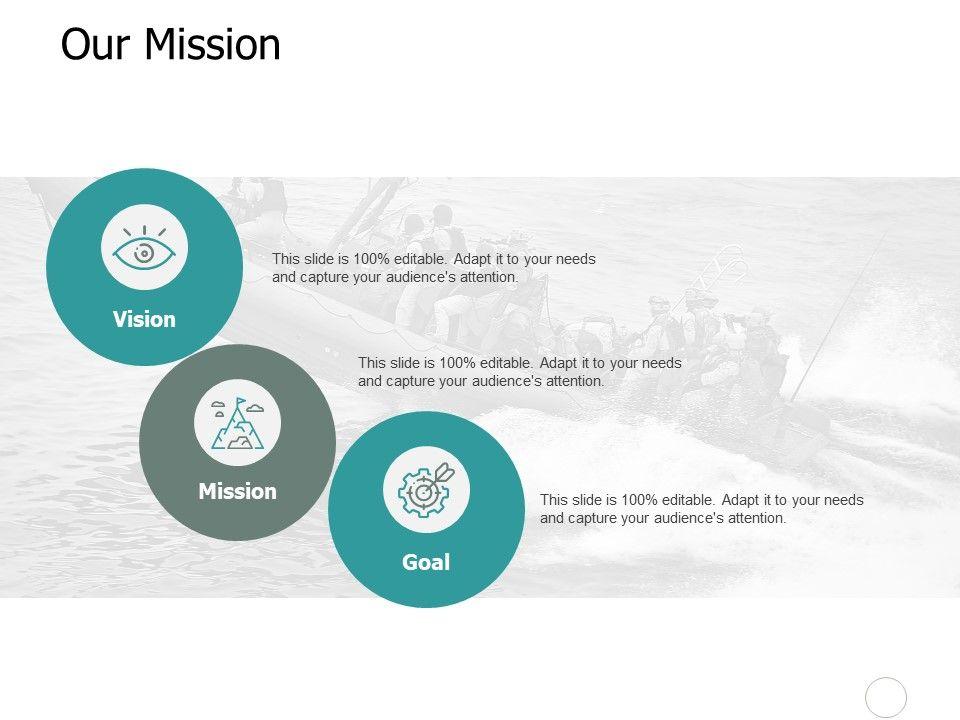 Our Mission

Vision

This slide is 100% editable. Adapt it to your needs and capture your audience's attention.

Mission

This slide is 100% editable. Adapt it to your needs and capture your audience's attention.

Goal

This slide is 100% editable. Adapt it to your needs and capture your audience's attention.